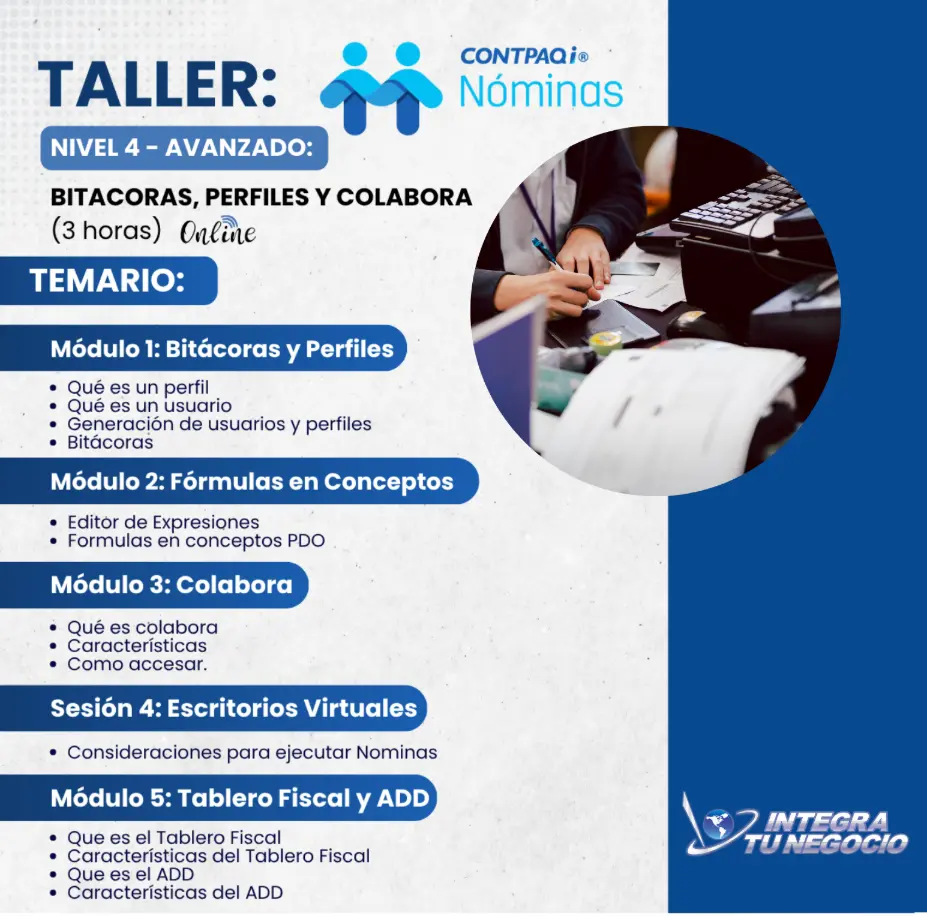 TALLER:

CONTPAQi®
Nóminas

NIVEL 4 - AVANZADO:

BITACORAS, PERFILES Y COLABORA
(3 horas) Online

TEMARIO:

Módulo 1: Bitácoras y Perfiles

• Qué es un perfil
• Qué es un usuario
• Generación de usuarios y perfiles
• Bitácoras

Módulo 2: Fórmulas en Conceptos

• Editor de Expresiones
• Formulas en conceptos PDO

Módulo 3: Colabora

• Qué es colabora
• Características
• Como accesar.

Sesión 4: Escritorios Virtuales

• Consideraciones para ejecutar Nominas

Módulo 5: Tablero Fiscal y ADD

• Que es el Tablero Fiscal
• Características del Tablero Fiscal
• Que es el ADD
• Características del ADD

INTEGRA TU NEGOCIO